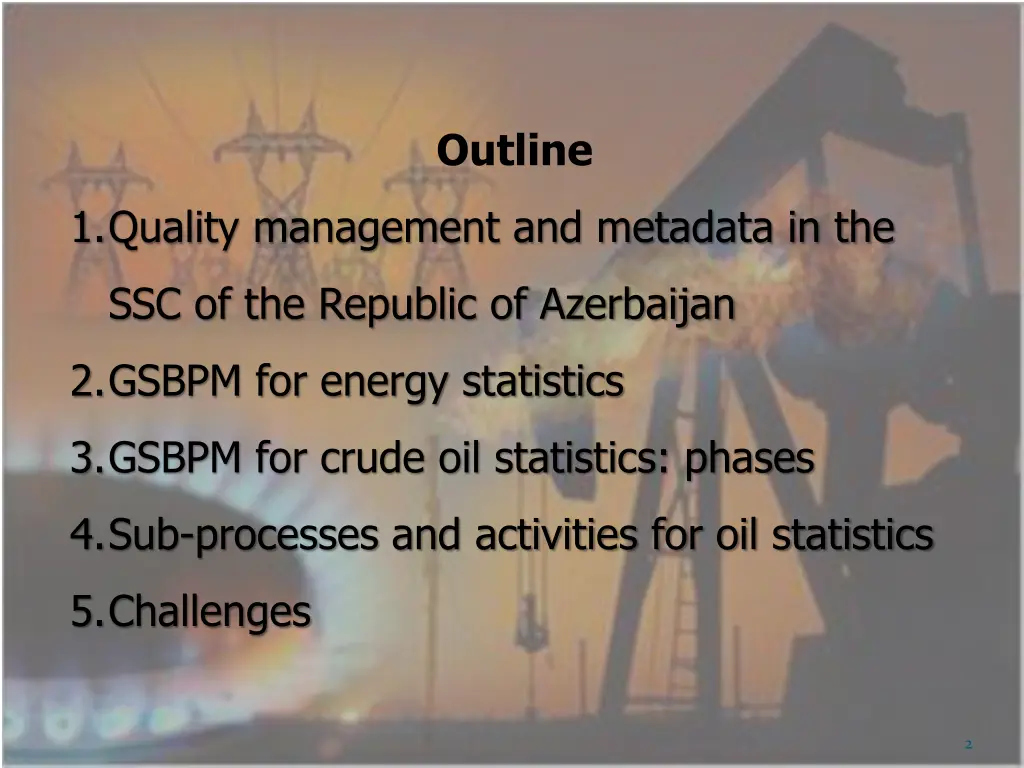 Outline

1.Quality management and metadata in the SSC of the Republic of Azerbaijan
2.GSBPM for energy statistics
3.GSBPM for crude oil statistics: phases
4.Sub-processes and activities for oil statistics
5.Challenges

2